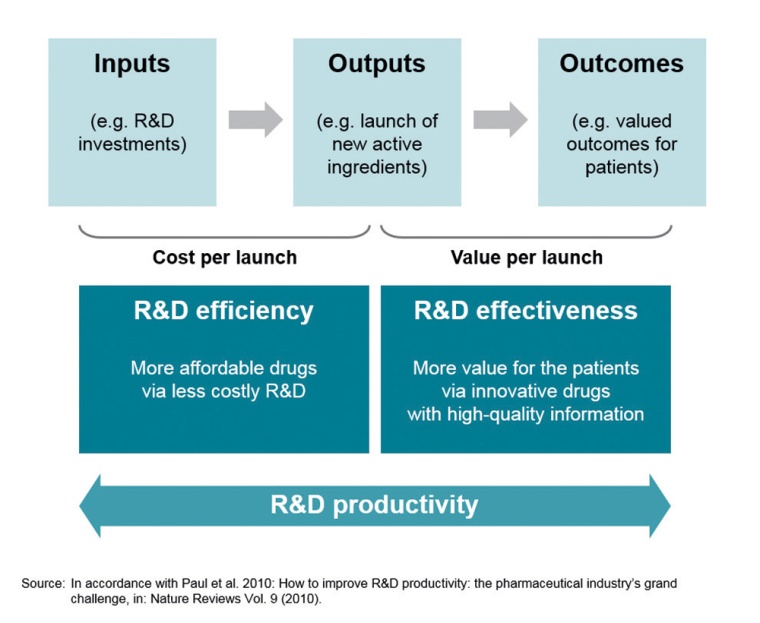 Inputs

(e.g. R&D investments)

Outputs

(e.g. launch of new active ingredients)

Outcomes

(e.g. valued outcomes for patients)

Cost per launch

Value per launch

R&D efficiency

More affordable drugs via less costly R&D

R&D effectiveness

More value for the patients via innovative drugs with high-quality information

R&D productivity

Source: In accordance with Paul et al. 2010: How to improve R&D productivity: the pharmaceutical industry's grand challenge, in: Nature Reviews Vol. 9 (2010).